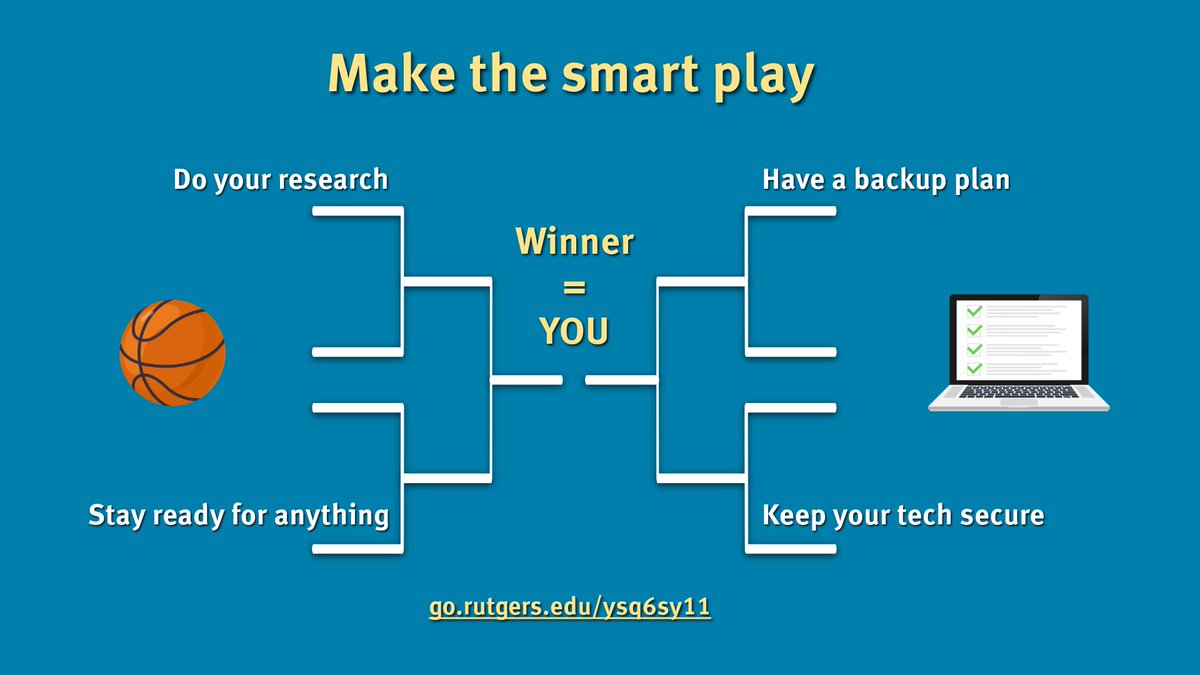 Make the smart play

Do your research

Stay ready for anything

Winner
=
YOU

Have a backup plan

Keep your tech secure

go.rutgers.edu/ysq6sy11